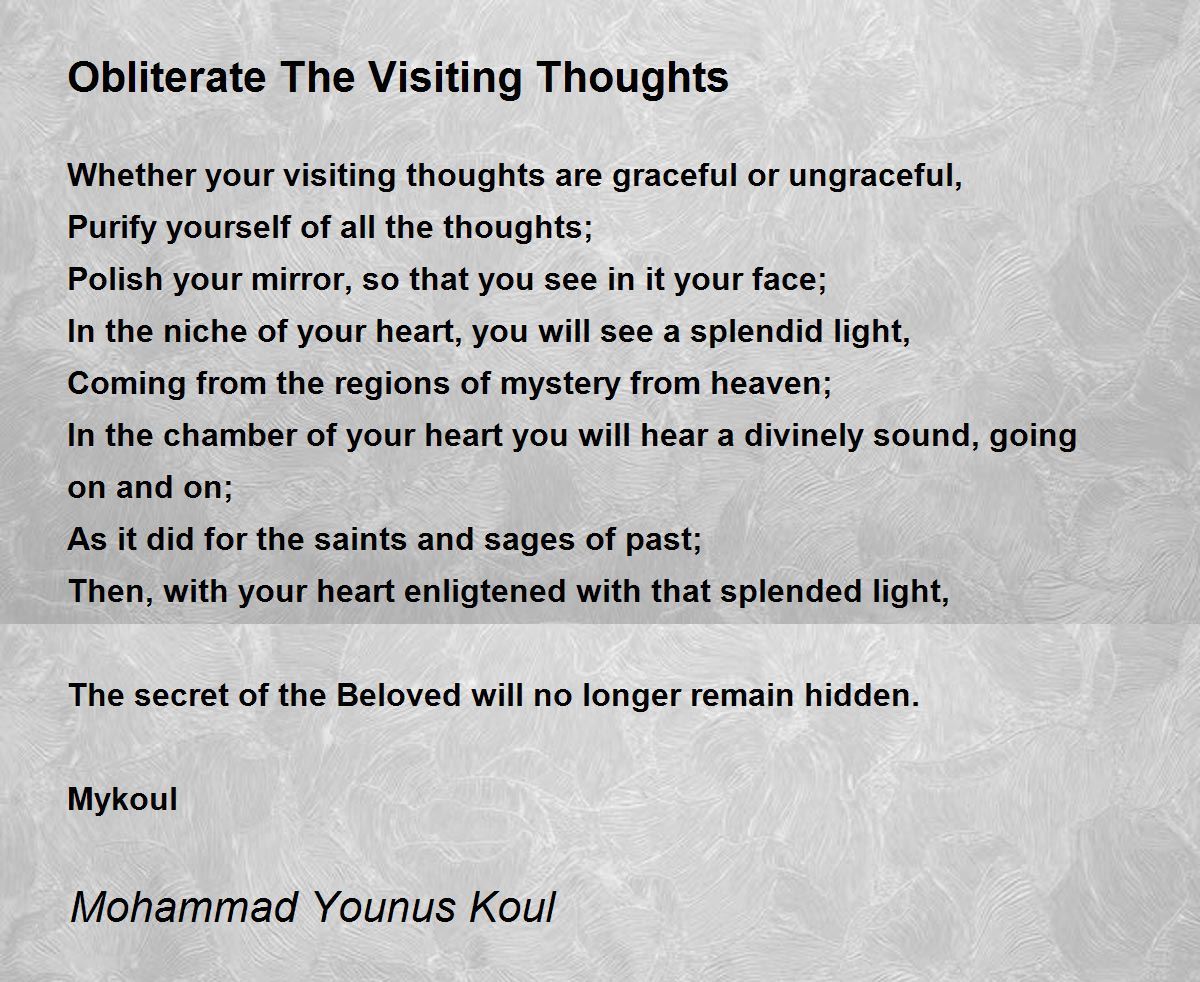 Obliterate The Visiting Thoughts

Whether your visiting thoughts are graceful or ungraceful,
Purify yourself of all the thoughts;
Polish your mirror, so that you see in it your face;
In the niche of your heart, you will see a splendid light,
Coming from the regions of mystery from heaven;
In the chamber of your heart you will hear a divinely sound, going on and on;
As it did for the saints and sages of past;
Then, with your heart enligtened with that splended light,

The secret of the Beloved will no longer remain hidden.

Mykoul

Mohammad Younus Koul